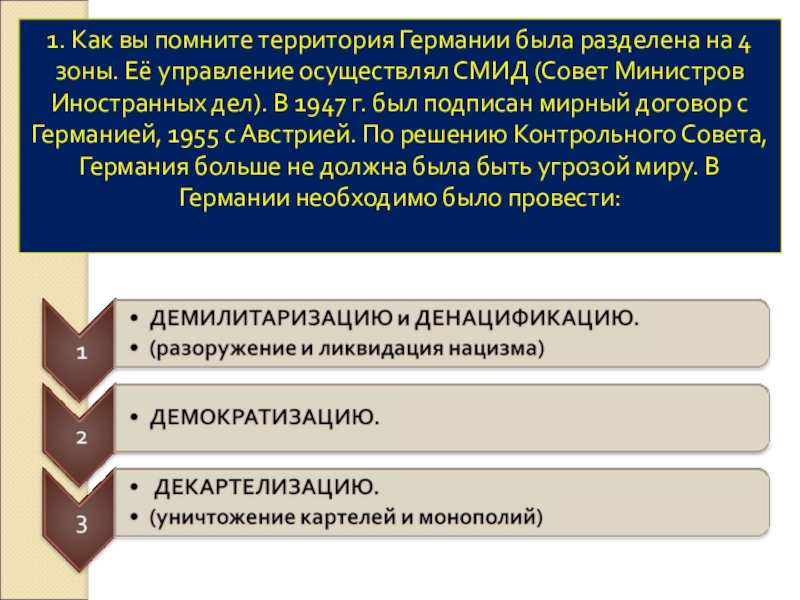 1. Как вы помните территория Германии была разделена на 4 зоны. Её управление осуществлял СМИД (Совет Министров Иностранных дел). В 1947 г. был подписан мирный договор с Германией, 1955 с Австрией. По решению Контрольного Совета, Германия больше не должна была быть угрозой миру. В Германии необходимо было провести:

1
• ДЕМИЛИТАРИЗАЦИЮ и ДЕНАЦИФИКАЦИЮ.
• (разоружение и ликвидация нацизма)

2
• ДЕМОКРАТИЗАЦИЮ.

3
• ДЕКАРТЕЛИЗАЦИЮ.
• (уничтожение картелей и монополий)